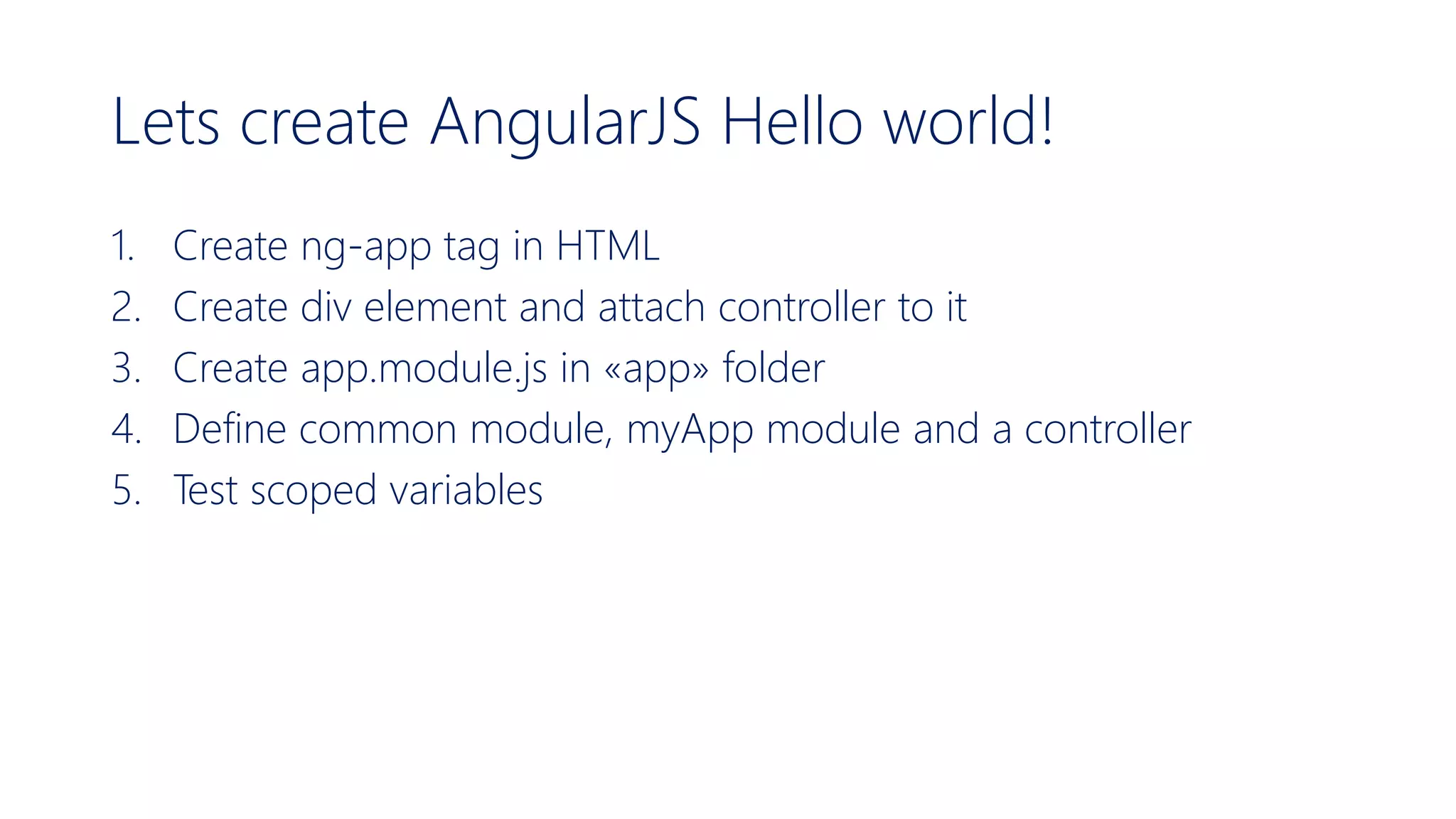 Lets create AngularJS Hello world!

1. Create ng-app tag in HTML
2. Create div element and attach controller to it
3. Create app.module.js in «app» folder
4. Define common module, myApp module and a controller
5. Test scoped variables